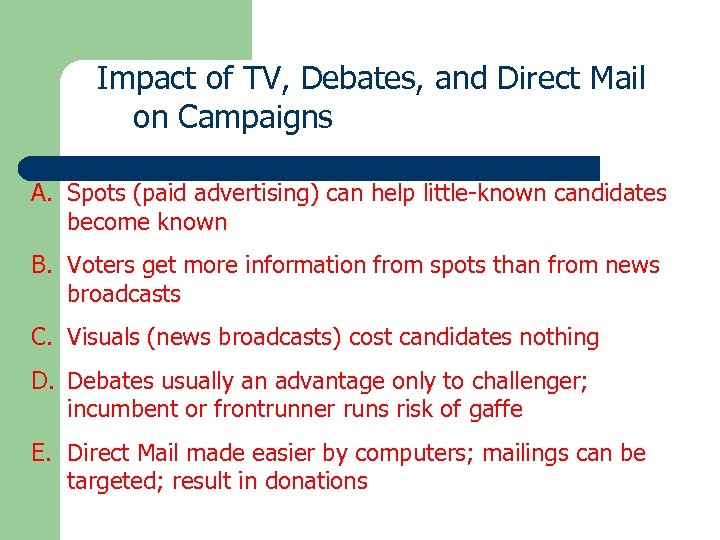 Impact of TV, Debates, and Direct Mail on Campaigns

A. Spots (paid advertising) can help little-known candidates become known

B. Voters get more information from spots than from news broadcasts

C. Visuals (news broadcasts) cost candidates nothing

D. Debates usually an advantage only to challenger; incumbent or frontrunner runs risk of gaffe

E. Direct Mail made easier by computers; mailings can be targeted; result in donations